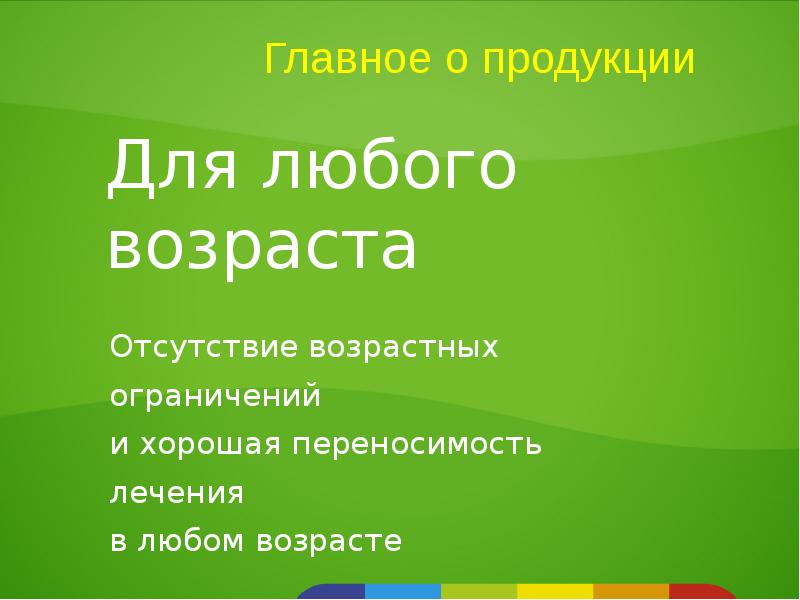 Главное о продукции

Для любого возраста

Отсутствие возрастных ограничений
и хорошая переносимость лечения
в любом возрасте